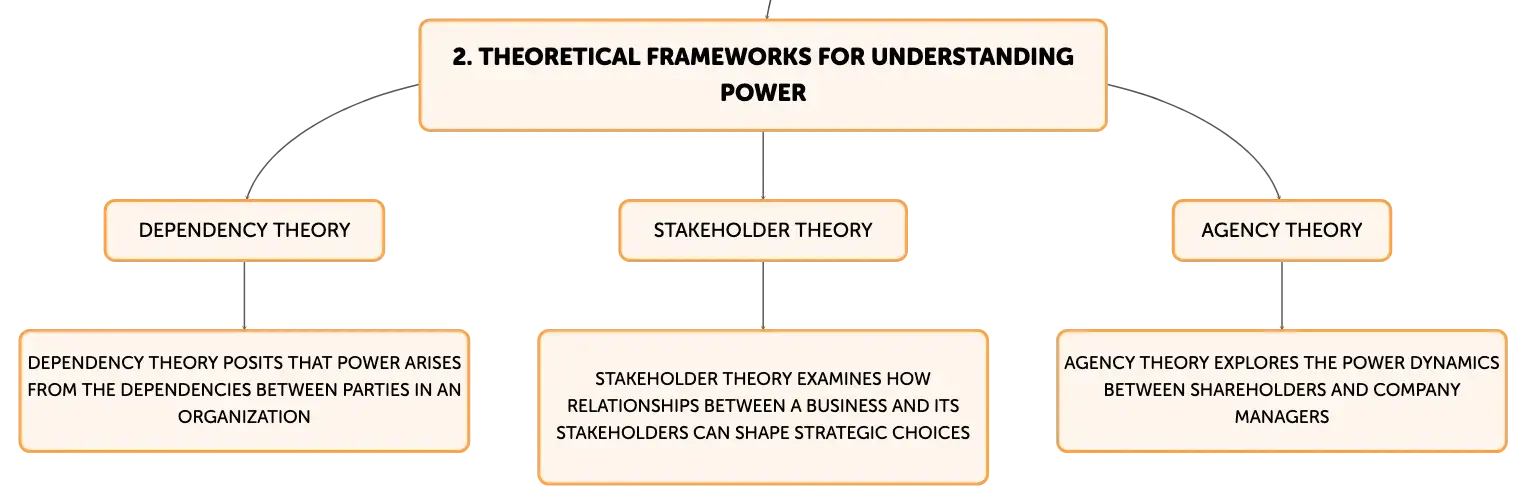 2. THEORETICAL FRAMEWORKS FOR UNDERSTANDING POWER

DEPENDENCY THEORY

DEPENDENCY THEORY POSITS THAT POWER ARISES FROM THE DEPENDENCIES BETWEEN PARTIES IN AN ORGANIZATION

STAKEHOLDER THEORY

STAKEHOLDER THEORY EXAMINES HOW RELATIONSHIPS BETWEEN A BUSINESS AND ITS STAKEHOLDERS CAN SHAPE STRATEGIC CHOICES

AGENCY THEORY

AGENCY THEORY EXPLORES THE POWER DYNAMICS BETWEEN SHAREHOLDERS AND COMPANY MANAGERS